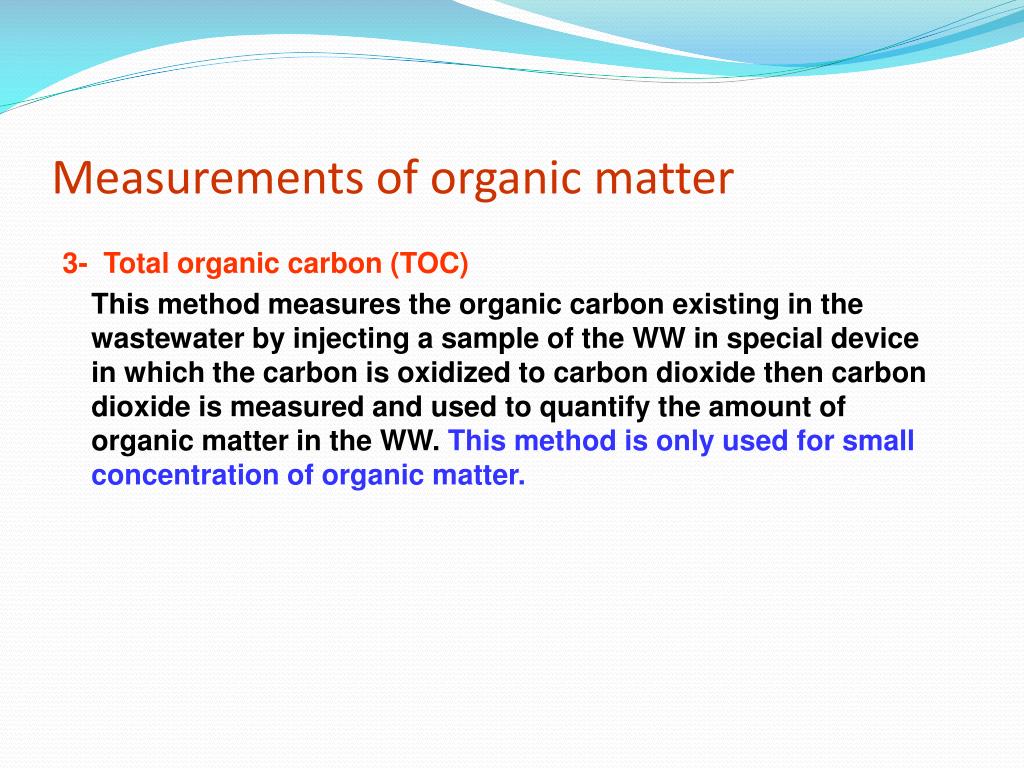 Measurements of organic matter

3- Total organic carbon (TOC)

This method measures the organic carbon existing in the wastewater by injecting a sample of the WW in special device in which the carbon is oxidized to carbon dioxide then carbon dioxide is measured and used to quantify the amount of organic matter in the WW. This method is only used for small concentration of organic matter.